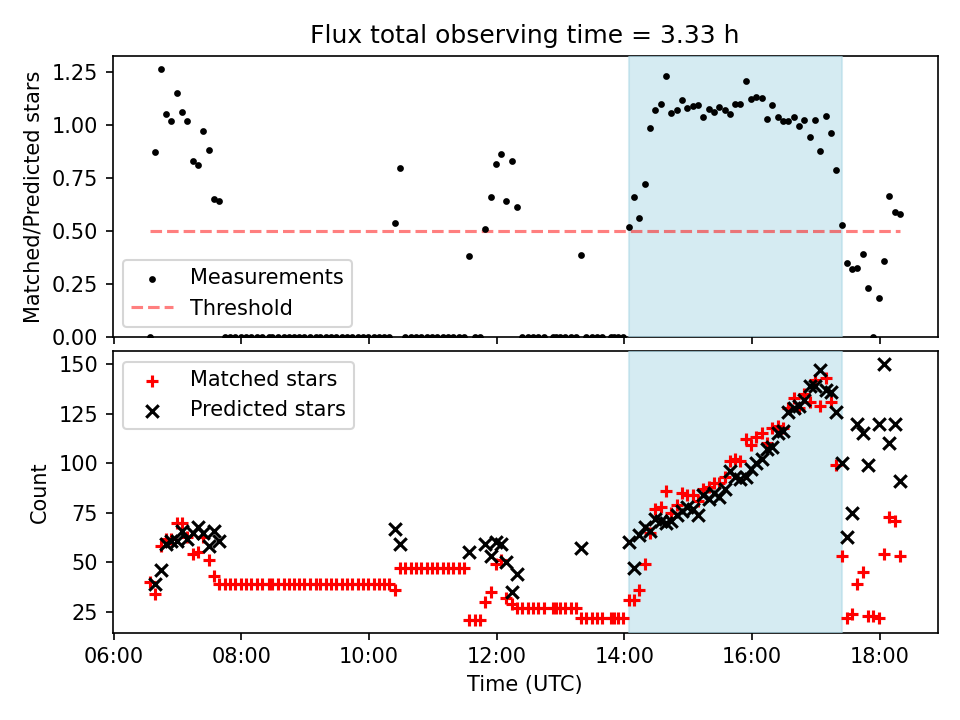 Flux total observing time = 3.33 h

Matched/Predicted stars

1.25
1.00
0.75
0.50
0.25
0.00

Measurements
Threshold

Count

150
125
100
75
50
25

Matched stars
Predicted stars

06:00 08:00 10:00 12:00 14:00 16:00 18:00

Time (UTC)